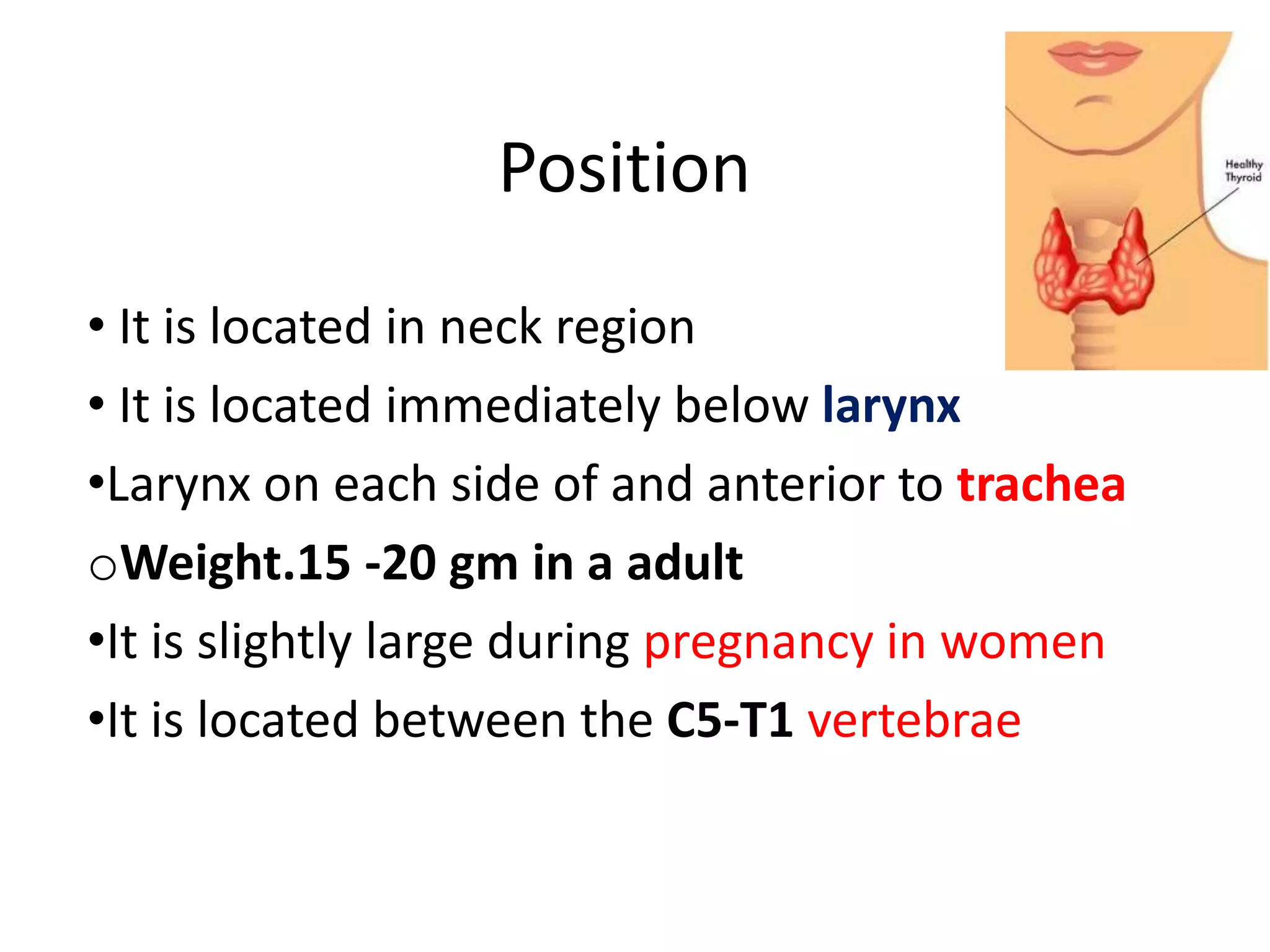 Position

Healthy Thyroid

• It is located in neck region
• It is located immediately below larynx
•Larynx on each side of and anterior to trachea
oWeight.15 -20 gm in a adult
•It is slightly large during pregnancy in women
•It is located between the C5-T1 vertebrae